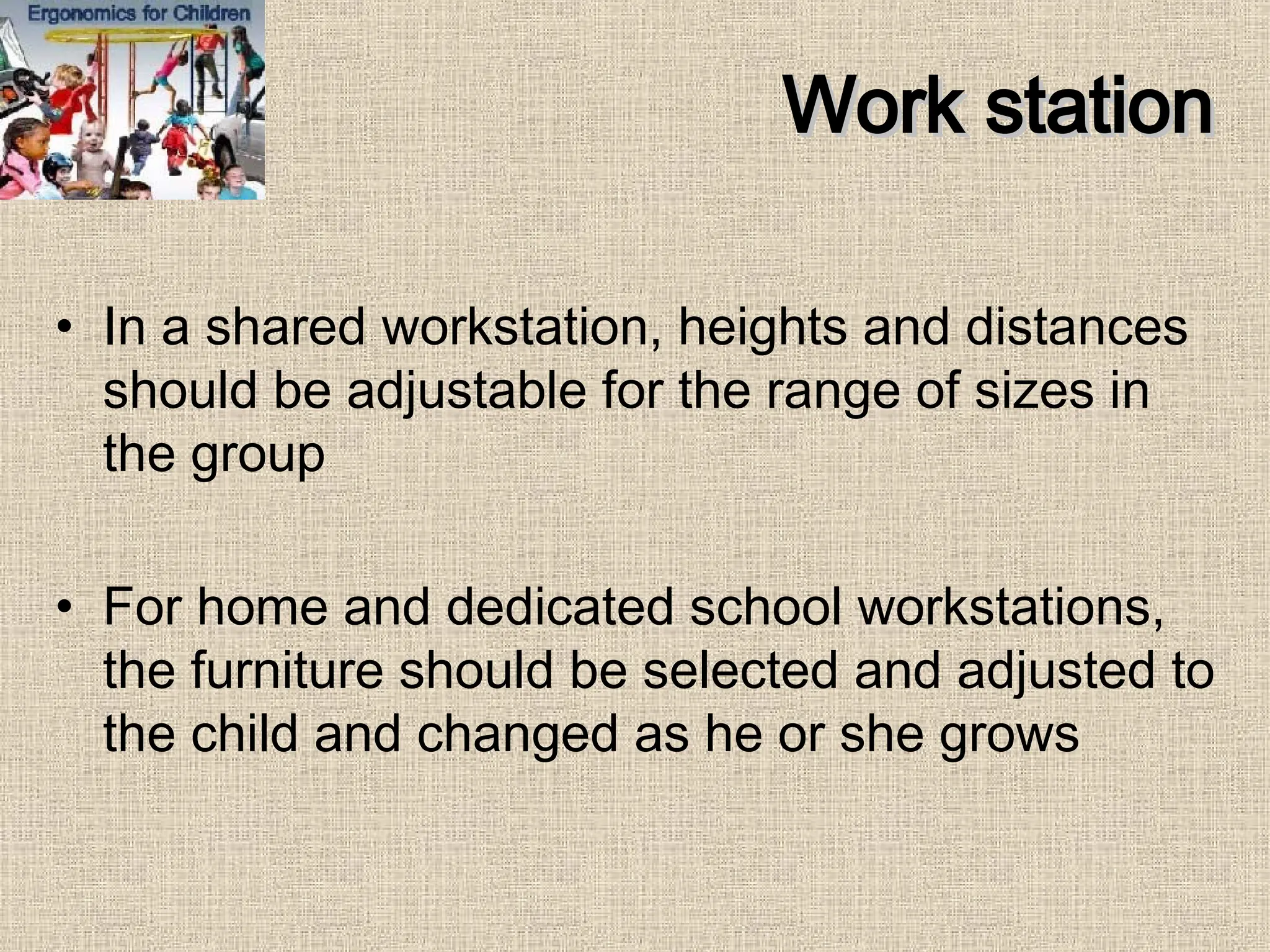 Ergonomics for Children

Work station

• In a shared workstation, heights and distances should be adjustable for the range of sizes in the group

• For home and dedicated school workstations, the furniture should be selected and adjusted to the child and changed as he or she grows